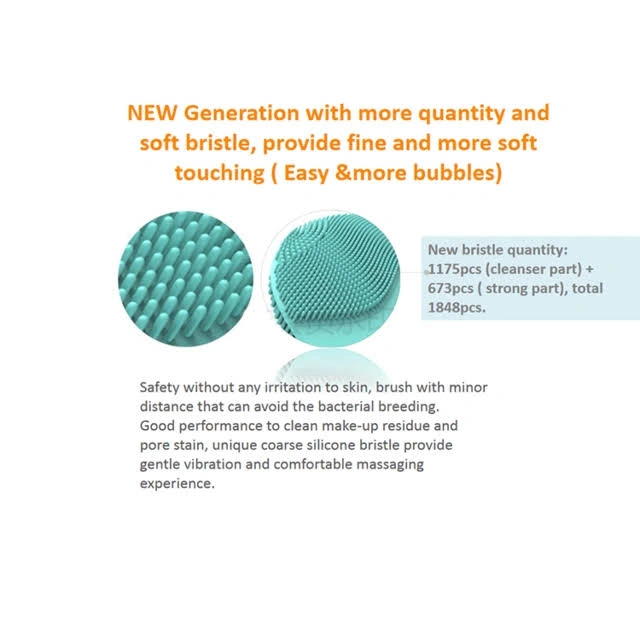 NEW Generation with more quantity and soft bristle, provide fine and more soft touching ( Easy &more bubbles)

New bristle quantity: 1175pcs (cleanser part) + 673pcs ( strong part), total 1848pcs.

Safety without any irritation to skin, brush with minor distance that can avoid the bacterial breeding.
Good performance to clean make-up residue and pore stain, unique coarse silicone bristle provide gentle vibration and comfortable massaging experience.